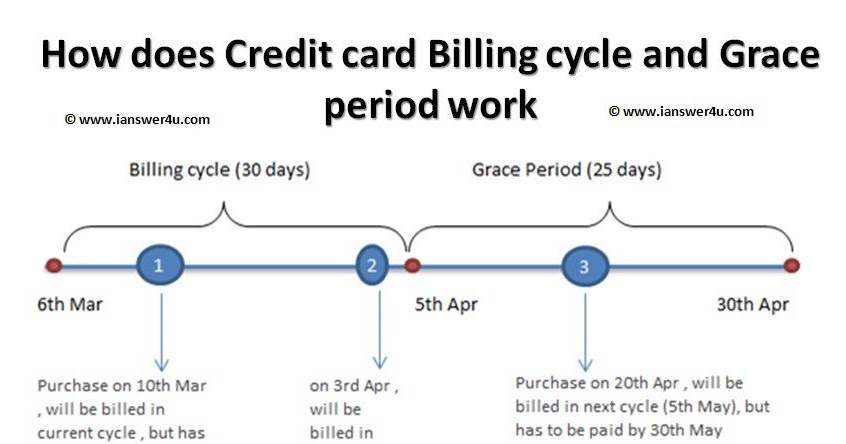 How does Credit card Billing cycle and Grace period work

© www.ianswer4u.com

© www.ianswer4u.com

Billing cycle (30 days)

Grace Period (25 days)

1

2

3

6th Mar

5th Apr

30th Apr

Purchase on 10th Mar , will be billed in current cycle , but has

on 3rd Apr , will be billed in

Purchase on 20th Apr , will be billed in next cycle (5th May), but has to be paid by 30th May